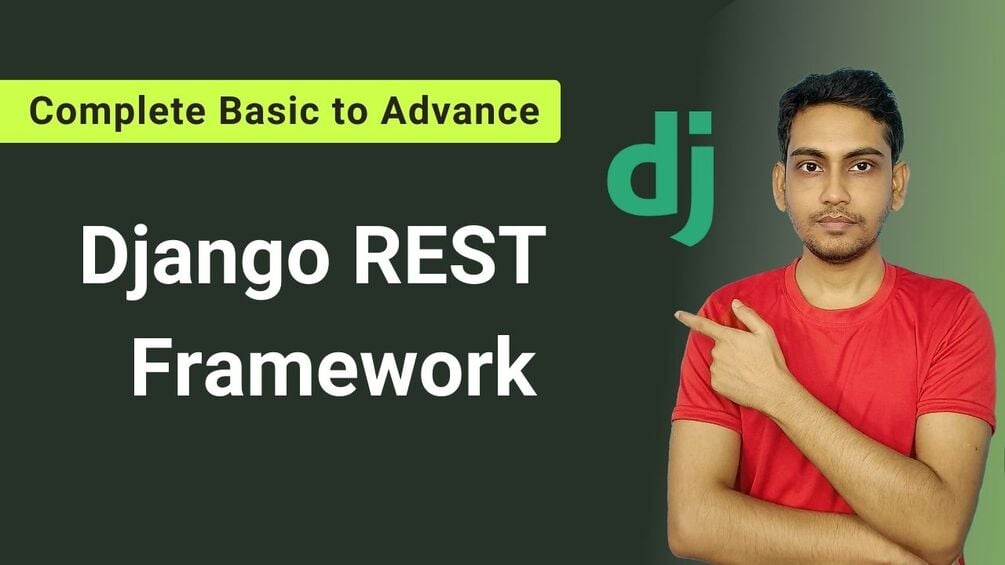 Complete Basic to Advance

dj

Django REST Framework